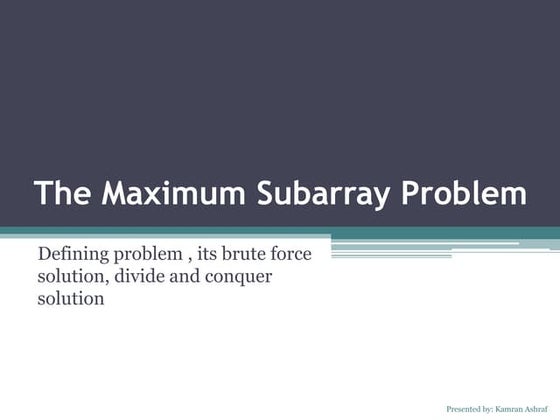 The Maximum Subarray Problem

Defining problem , its brute force solution, divide and conquer solution

Presented by: Kamran Ashraf